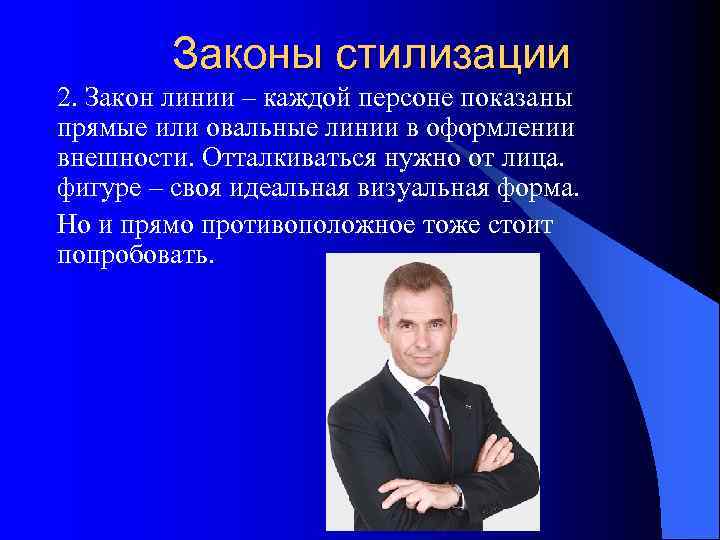 Законы стилизации

2. Закон линии – каждой персоне показаны прямые или овальные линии в оформлении внешности. Отталкиваться нужно от лица. фигуре – своя идеальная визуальная форма.

Но и прямо противоположное тоже стоит попробовать.